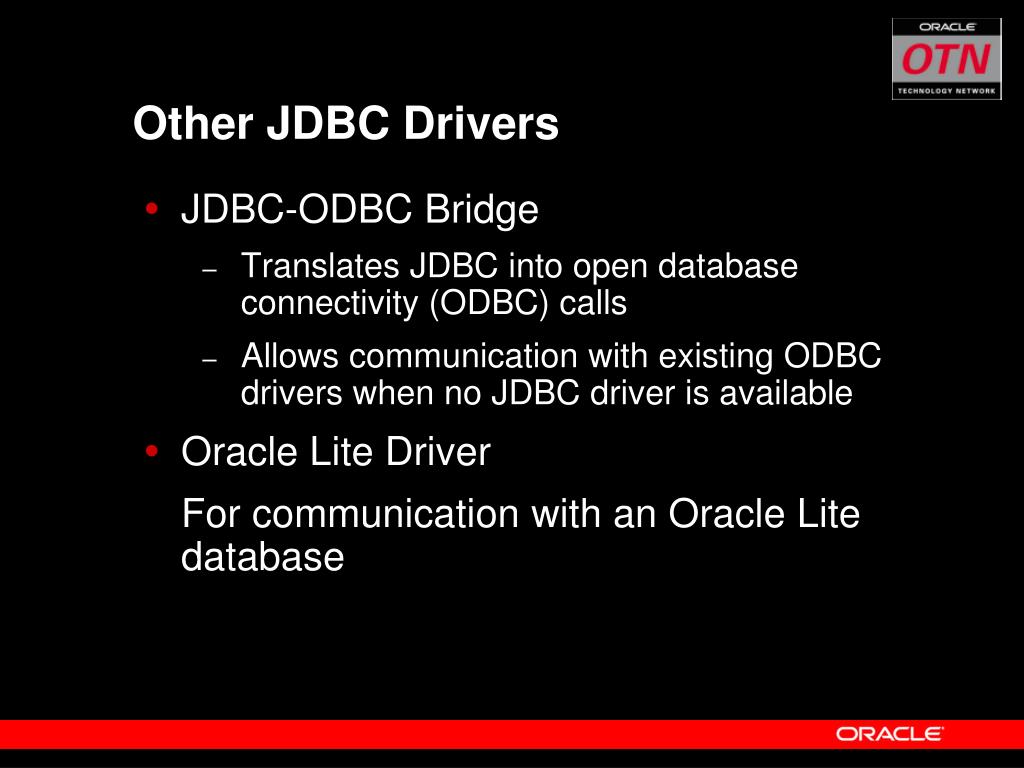 ORACLE
OTN
TECHNOLOGY NETWORK

Other JDBC Drivers

• JDBC-ODBC Bridge
– Translates JDBC into open database connectivity (ODBC) calls
– Allows communication with existing ODBC drivers when no JDBC driver is available
• Oracle Lite Driver
For communication with an Oracle Lite database

ORACLE